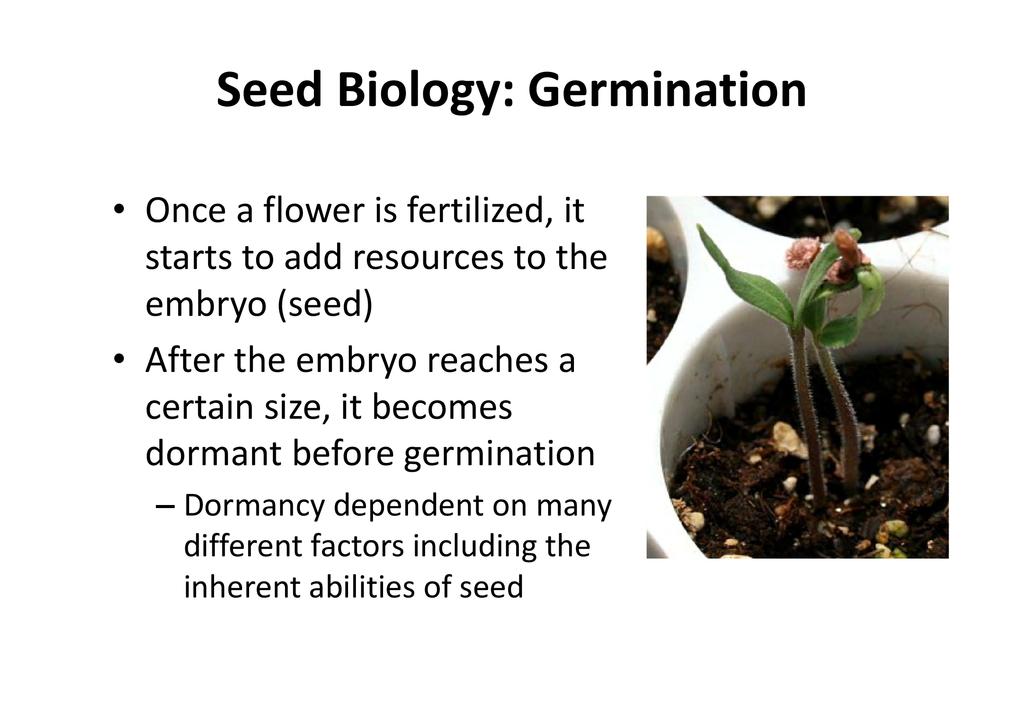 Seed Biology: Germination

• Once a flower is fertilized, it starts to add resources to the embryo (seed)

• After the embryo reaches a certain size, it becomes dormant before germination

– Dormancy dependent on many different factors including the inherent abilities of seed